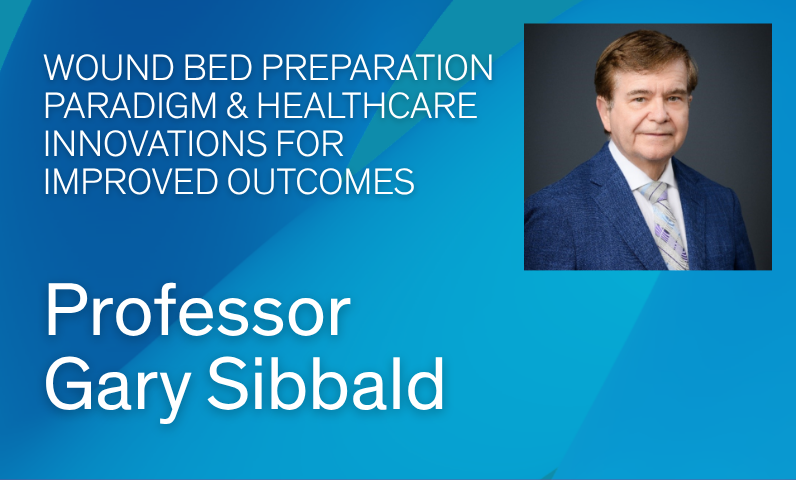 WOUND BED PREPARATION PARADIGM & HEALTHCARE INNOVATIONS FOR IMPROVED OUTCOMES

Professor Gary Sibbald